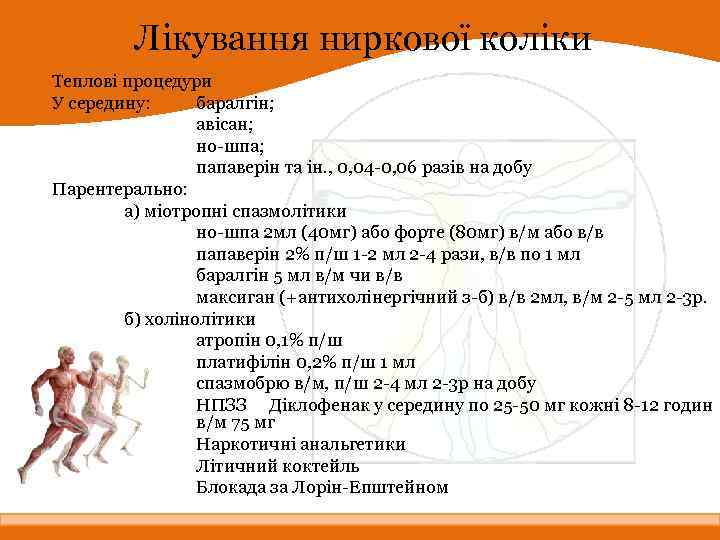 Лікування ниркової коліки

Теплові процедури
У середину: баралгін;
авісан;
но-шпа;
папаверін та ін., 0,04-0,06 разів на добу
Парентерально:
а) міотропні спазмолітики
но-шпа 2мл (40мг) або форте (80мг) в/м або в/в
папаверін 2% п/ш 1-2 мл 2-4 рази, в/в по 1 мл
баралгін 5 мл в/м чи в/в
максиган (+антихолінергічний з-б) в/в 2мл, в/м 2-5 мл 2-3р.
б) холінолітики
атропін 0,1% п/ш
платифілін 0,2% п/ш 1 мл
спазмобрю в/м, п/ш 2-4 мл 2-3р на добу
НПЗЗ Діклофенак у середину по 25-50 мг кожні 8-12 годин в/м 75 мг
Наркотичні анальгетики
Літичний коктейль
Блокада за Лорін-Епштейном